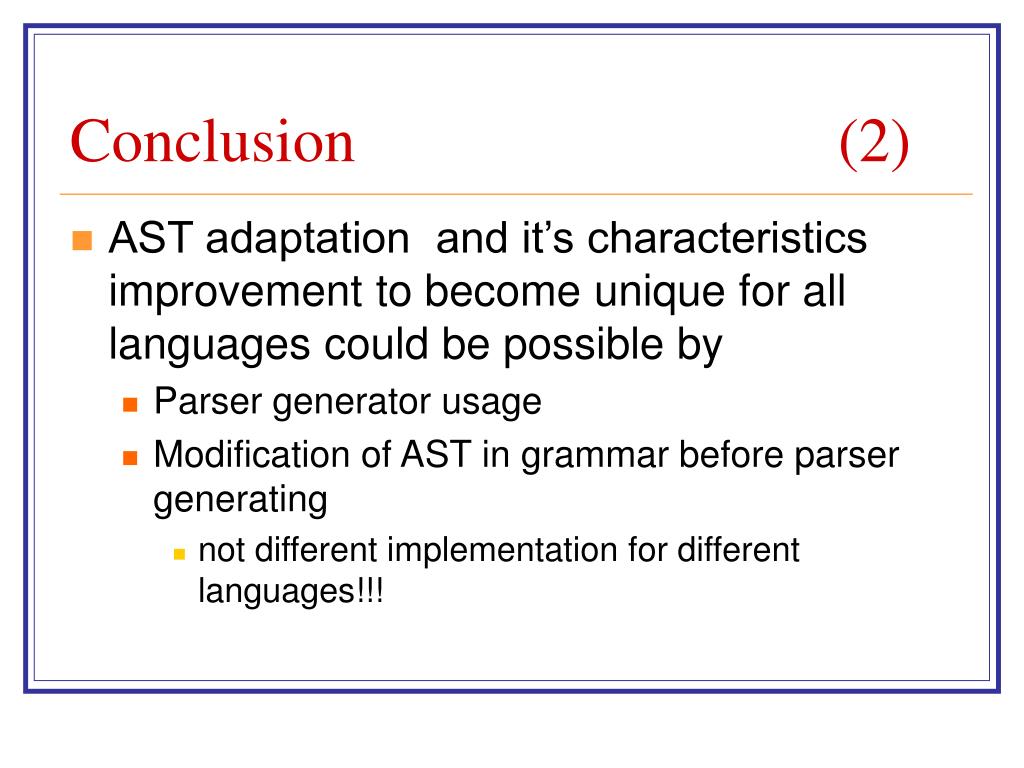 Conclusion (2)

AST adaptation and it's characteristics improvement to become unique for all languages could be possible by

Parser generator usage

Modification of AST in grammar before parser generating

not different implementation for different languages!!!